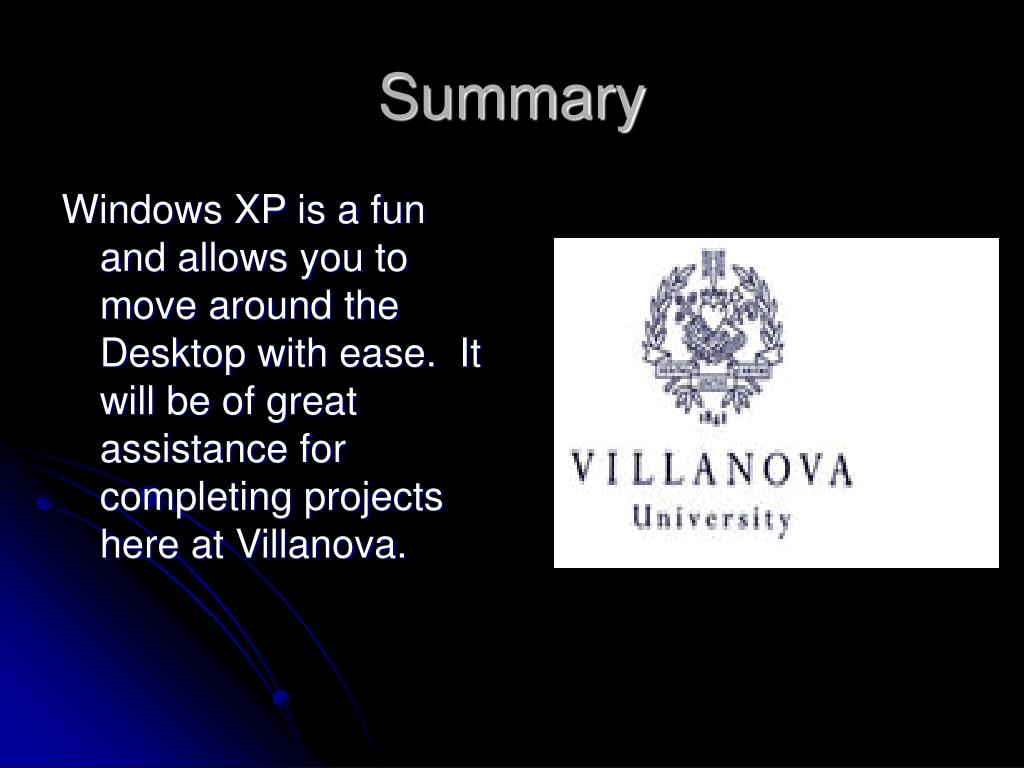 Summary

Windows XP is a fun and allows you to move around the Desktop with ease. It will be of great assistance for completing projects here at Villanova.

1842

VILLANOVA
University